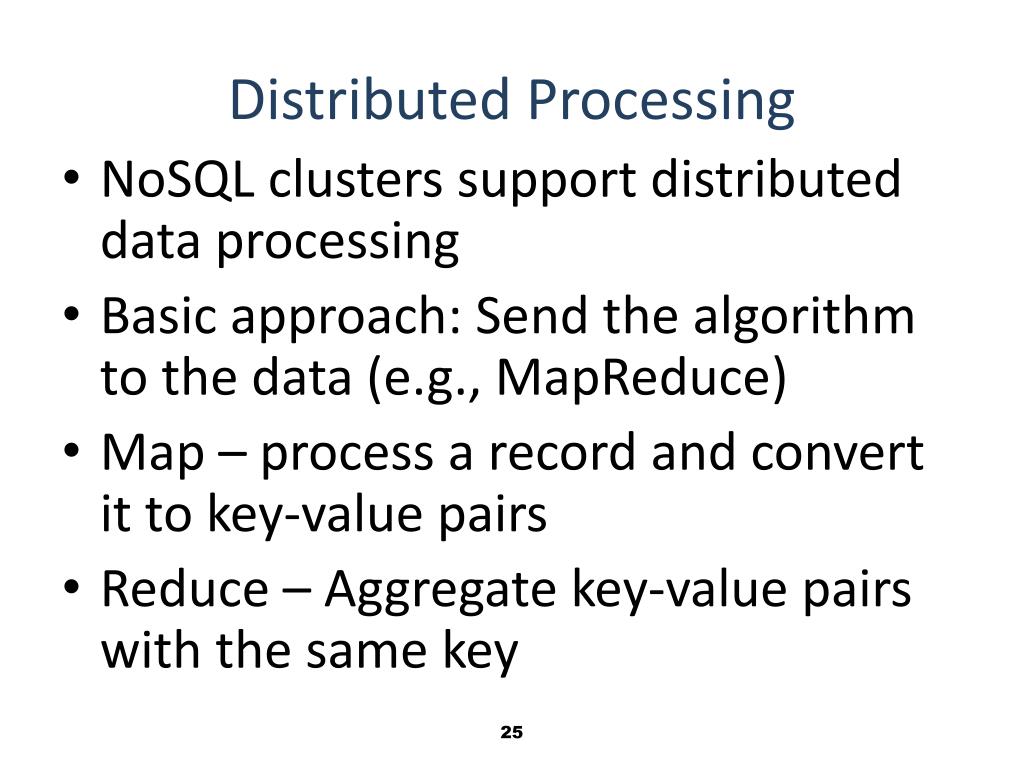 Distributed Processing

• NoSQL clusters support distributed data processing
• Basic approach: Send the algorithm to the data (e.g., MapReduce)
• Map – process a record and convert it to key-value pairs
• Reduce – Aggregate key-value pairs with the same key

25